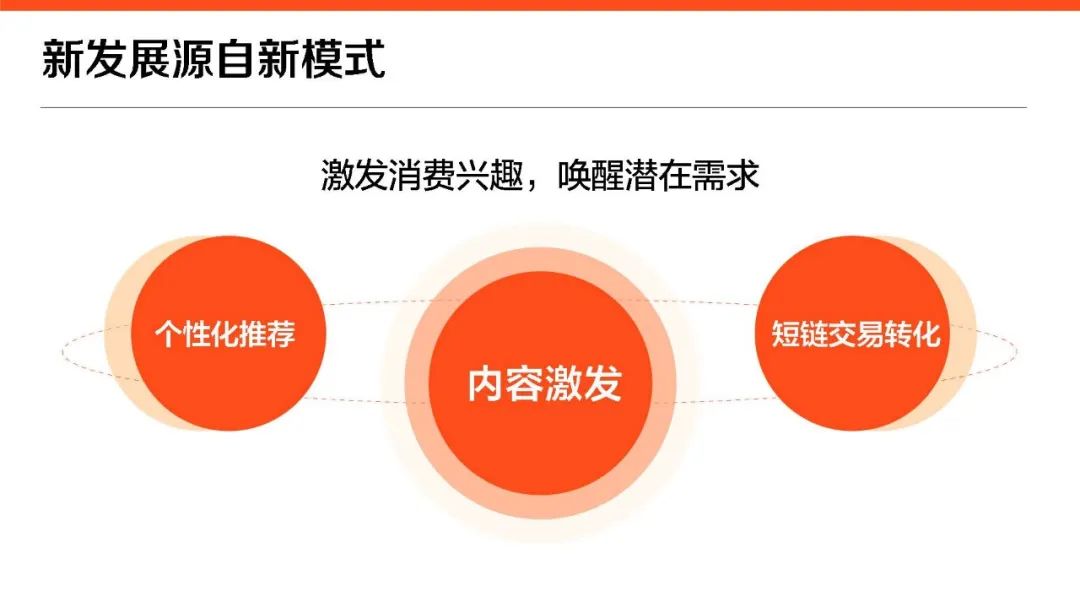 新发展源自新模式

激发消费兴趣，唤醒潜在需求

个性化推荐

内容激发

短链交易转化